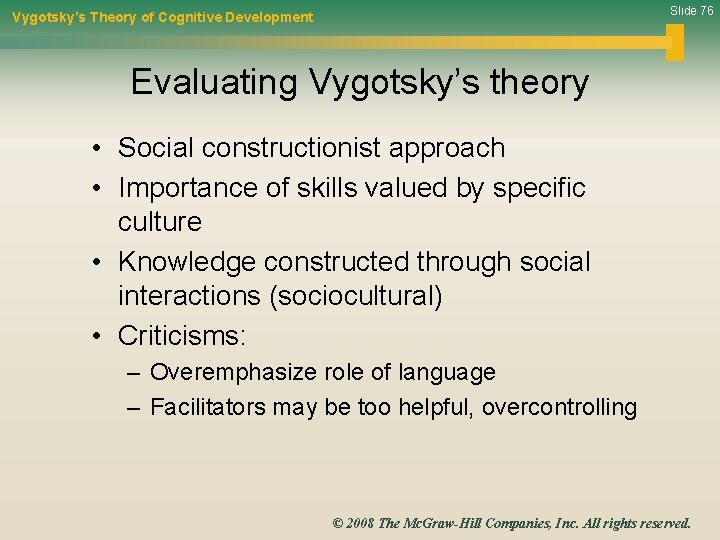 Vygotsky's Theory of Cognitive Development

Slide 76

Evaluating Vygotsky's theory

• Social constructionist approach
• Importance of skills valued by specific culture
• Knowledge constructed through social interactions (sociocultural)
• Criticisms:
  – Overemphasize role of language
  – Facilitators may be too helpful, overcontrolling

© 2008 The McGraw-Hill Companies, Inc. All rights reserved.